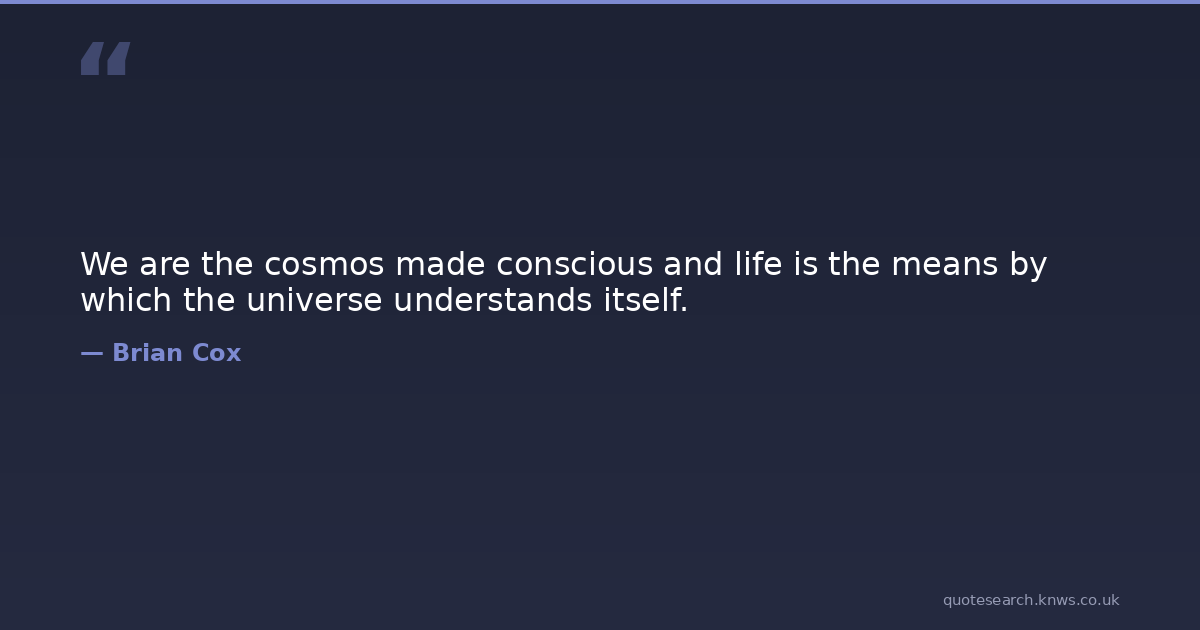 “

We are the cosmos made conscious and life is the means by which the universe understands itself.

— Brian Cox

quotesearch.knws.co.uk